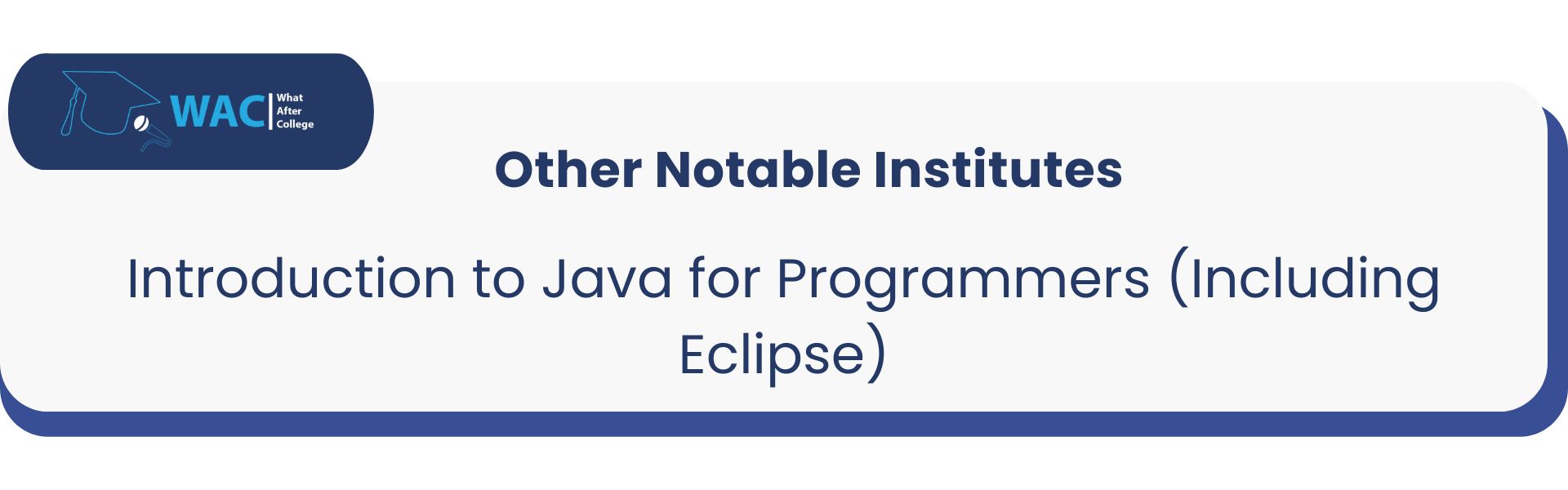 WAC What After College

Other Notable Institutes

Introduction to Java for Programmers (Including Eclipse)